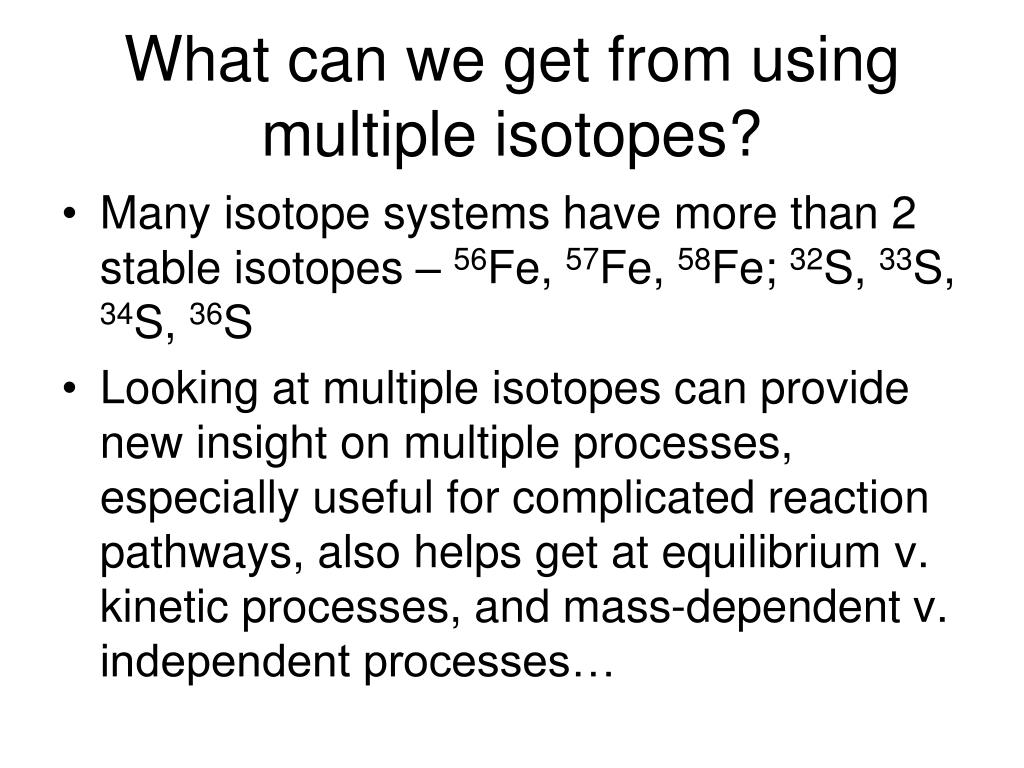 What can we get from using multiple isotopes?

• Many isotope systems have more than 2 stable isotopes – $^{56}Fe$, $^{57}Fe$, $^{58}Fe$; $^{32}S$, $^{33}S$, $^{34}S$, $^{36}S$

• Looking at multiple isotopes can provide new insight on multiple processes, especially useful for complicated reaction pathways, also helps get at equilibrium v. kinetic processes, and mass-dependent v. independent processes…